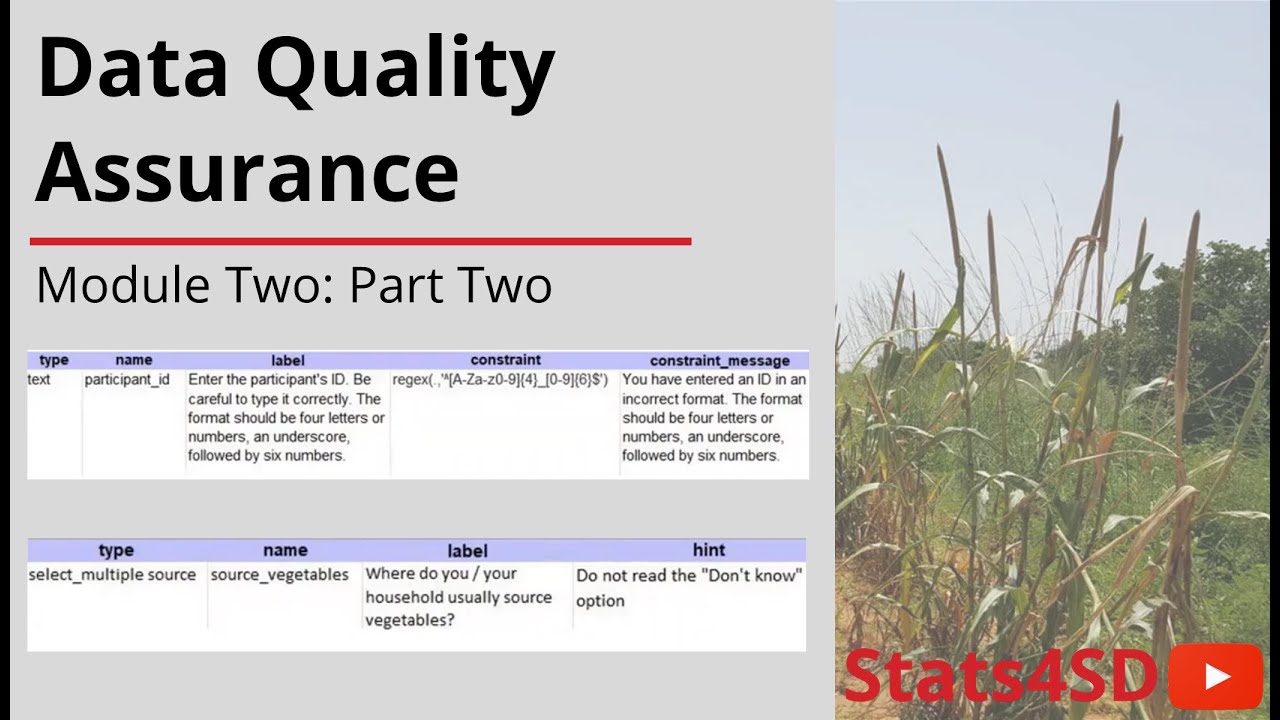 Data Quality Assurance

Module Two: Part Two

| type | name | label | constraint | constraint_message |
|---|---|---|---|---|
| text | participant_id | Enter the participant's ID. Be careful to type it correctly. The format should be four letters or numbers, an underscore, followed by six numbers. | regex(.,'^[A-Za-z0-9]{4}_[0-9]{6}$') | You have entered an ID in an incorrect format. The format should be four letters or numbers, an underscore, followed by six numbers. |

| type | name | label | hint |
|---|---|---|---|
| select_multiple source | source_vegetables | Where do you / your household usually source vegetables? | Do not read the "Don't know" option |

Stats4SD